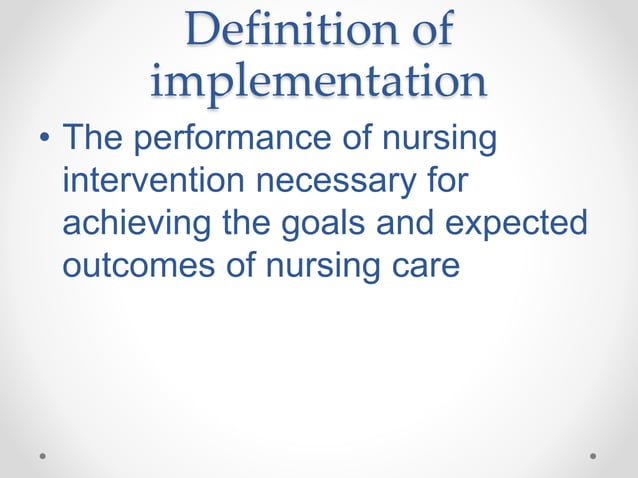 Definition of implementation

• The performance of nursing intervention necessary for achieving the goals and expected outcomes of nursing care